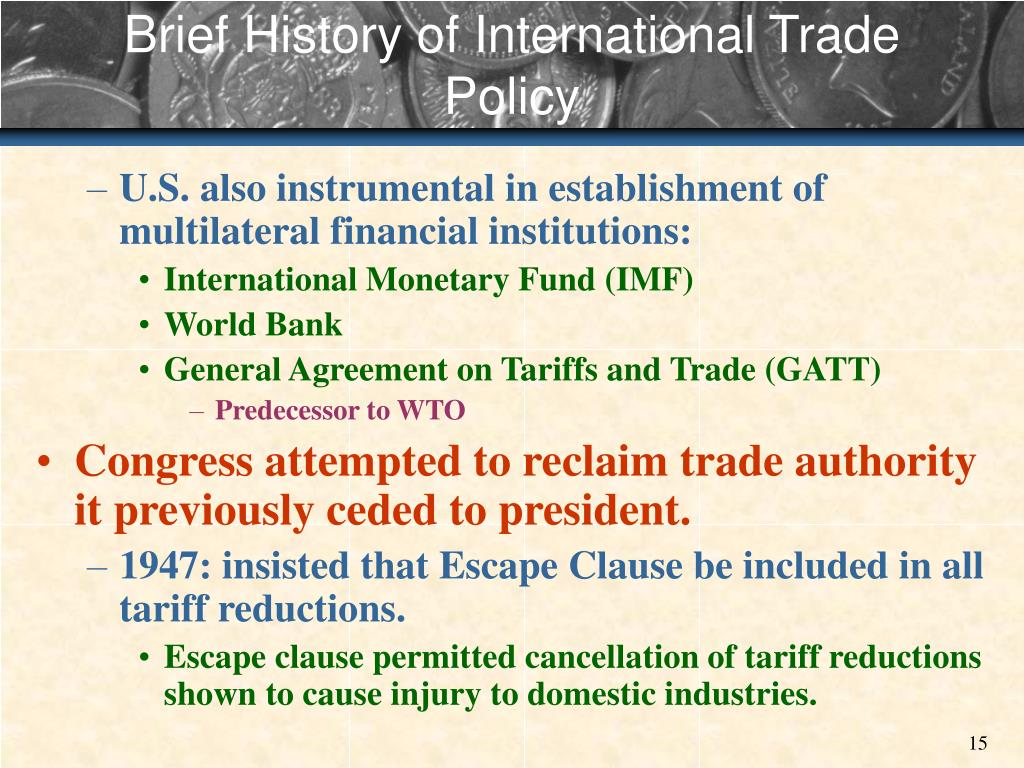 Brief History of International Trade Policy

– U.S. also instrumental in establishment of multilateral financial institutions:
• International Monetary Fund (IMF)
• World Bank
• General Agreement on Tariffs and Trade (GATT)
– Predecessor to WTO
• Congress attempted to reclaim trade authority it previously ceded to president.
– 1947: insisted that Escape Clause be included in all tariff reductions.
• Escape clause permitted cancellation of tariff reductions shown to cause injury to domestic industries.

15